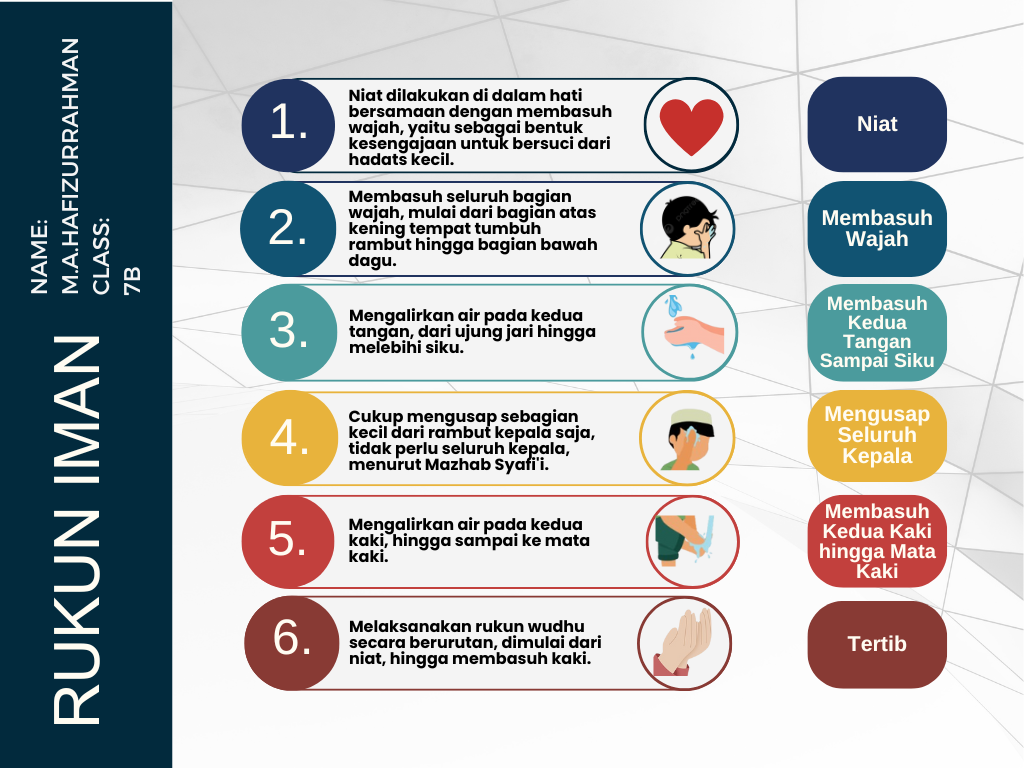 RUKUN IMAN

NAME:
M.A.HAFIZURRAHMAN
CLASS:
7B

1.
Niat dilakukan di dalam hati bersamaan dengan membasuh wajah, yaitu sebagai bentuk kesengajaan untuk bersuci dari hadats kecil.

Niat

2.
Membasuh seluruh bagian wajah, mulai dari bagian atas kening tempat tumbuh rambut hingga bagian bawah dagu.

Membasuh Wajah

3.
Mengalirkan air pada kedua tangan, dari ujung jari hingga melebihi siku.

Membasuh Kedua Tangan Sampai Siku

4.
Cukup mengusap sebagian kecil dari rambut kepala saja, tidak perlu seluruh kepala, menurut Mazhab Syafi'i.

Mengusap Seluruh Kepala

5.
Mengalirkan air pada kedua kaki, hingga sampai ke mata kaki.

Membasuh Kedua Kaki hingga Mata Kaki

6.
Melaksanakan rukun wudhu secara berurutan, dimulai dari niat, hingga membasuh kaki.

Tertib